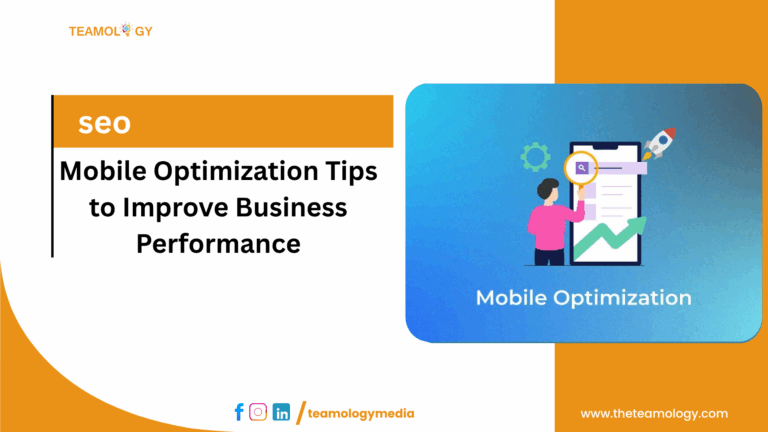 TEAMOLOGY

seo

Mobile Optimization Tips to Improve Business Performance

Mobile Optimization

/teamologymedia

www.theteamology.com